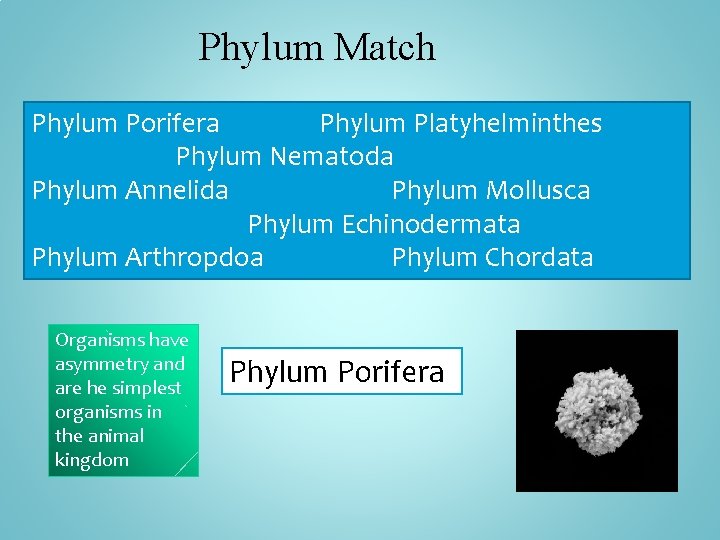 Phylum Match

Phylum Porifera Phylum Platyhelminthes
Phylum Nematoda
Phylum Annelida Phylum Mollusca
Phylum Echinodermata
Phylum Arthropdoa Phylum Chordata

Organisms have asymmetry and are he simplest organisms in the animal kingdom

Phylum Porifera